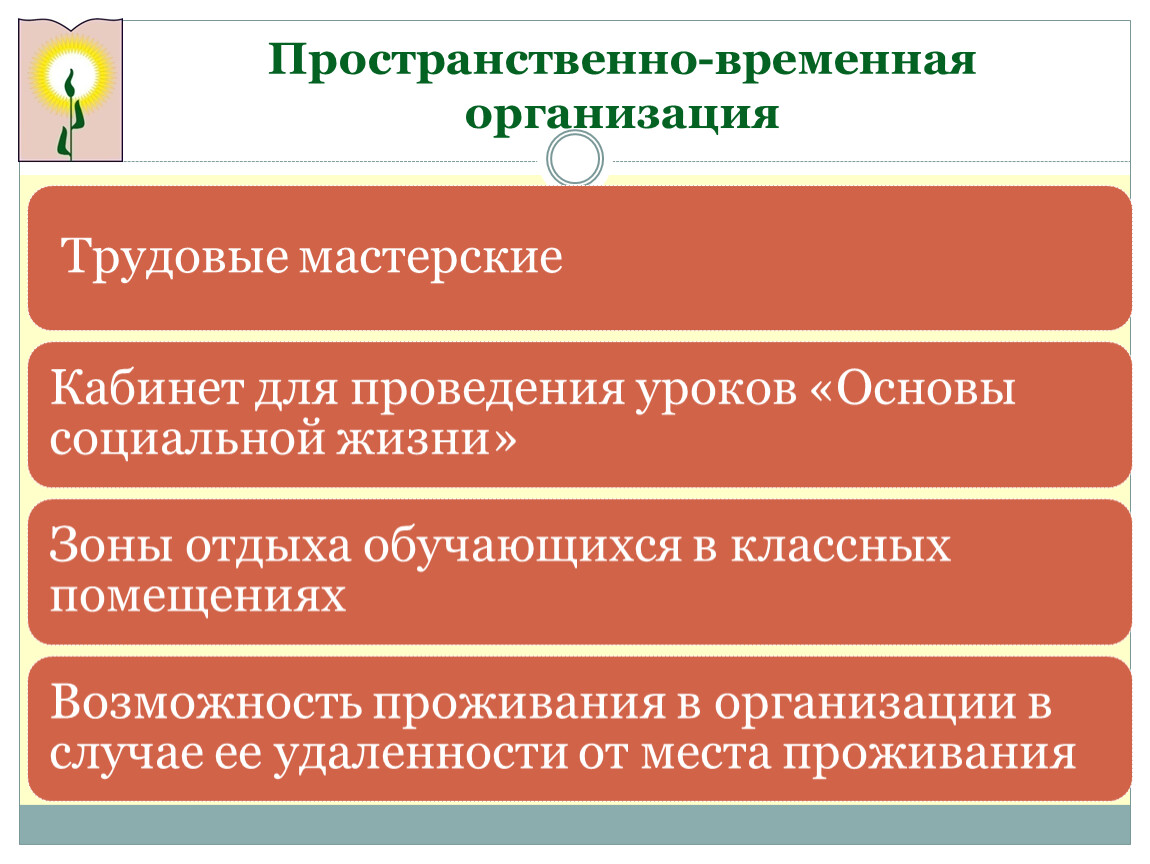 Пространственно-временная организация

Трудовые мастерские

Кабинет для проведения уроков «Основы социальной жизни»

Зоны отдыха обучающихся в классных помещениях

Возможность проживания в организации в случае ее удаленности от места проживания